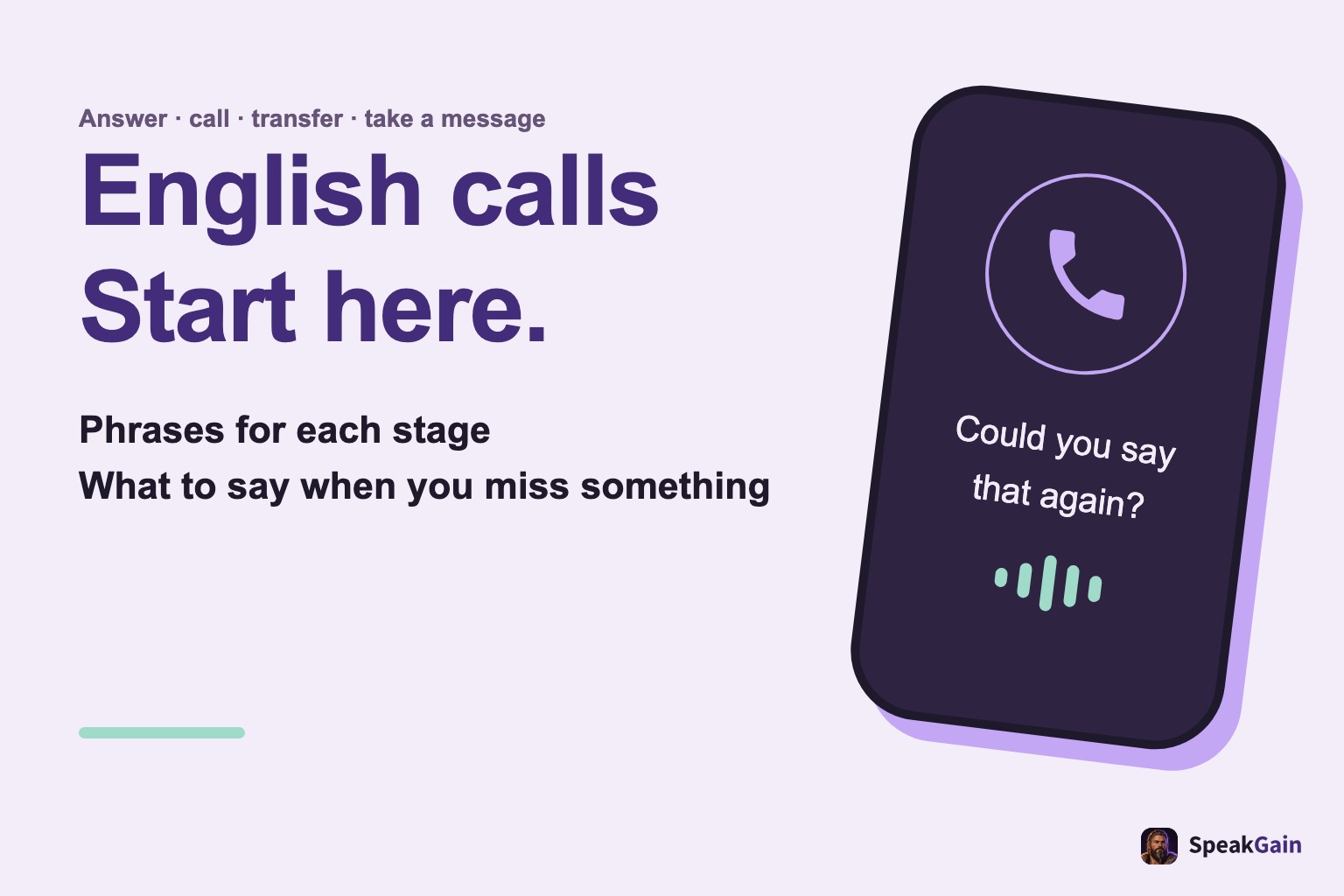 Answer · call · transfer · take a message

English calls
Start here.

Phrases for each stage
What to say when you miss something

Could you say that again?

SpeakGain